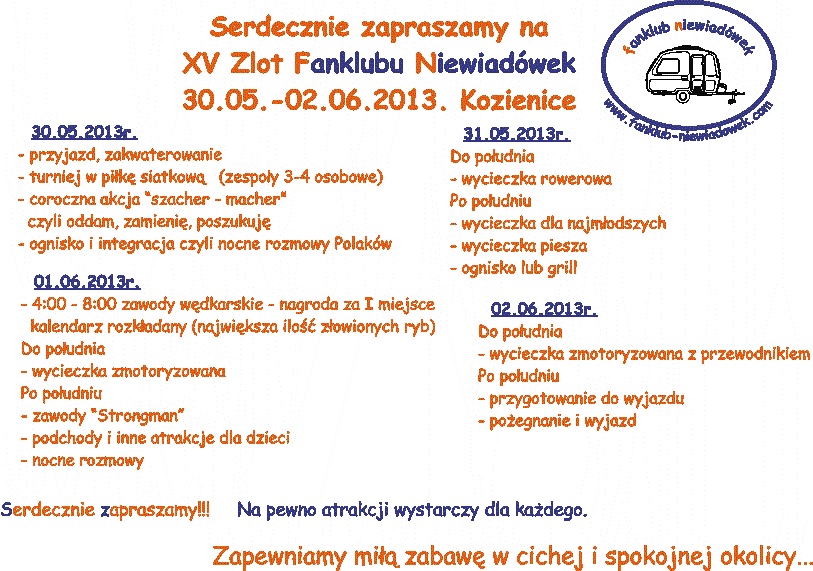 Serdecznie zapraszamy na
XV Zlot Fanklubu Niewiadówek
30.05.-02.06.2013. Kozienice

fanklub niewiadówek
www.fanklub-niewiadowek.com

30.05.2013r.
- przyjazd, zakwaterowanie
- turniej w piłkę siatkową (zespoły 3-4 osobowe)
- coroczna akcja "szacher - macher" czyli oddam, zamienię, poszukuję
- ognisko i integracja czyli nocne rozmowy Polaków

01.06.2013r.
- 4:00 - 8:00 zawody wędkarskie - nagroda za I miejsce kalendarz rozkładany (największa ilość złowionych ryb)
Do południa
- wycieczka zmotoryzowana
Po południu
- zawody "Strongman"
- podchody i inne atrakcje dla dzieci
- nocne rozmowy

31.05.2013r.
Do południa
- wycieczka rowerowa
Po południu
- wycieczka dla najmłodszych
- wycieczka piesza
- ognisko lub grill

02.06.2013r.
Do południa
- wycieczka zmotoryzowana z przewodnikiem
Po południu
- przygotowanie do wyjazdu
- pożegnanie i wyjazd

Serdecznie zapraszamy!!! Na pewno atrakcji wystarczy dla każdego.

Zapewniamy miłą zabawę w cichej i spokojnej okolicy...